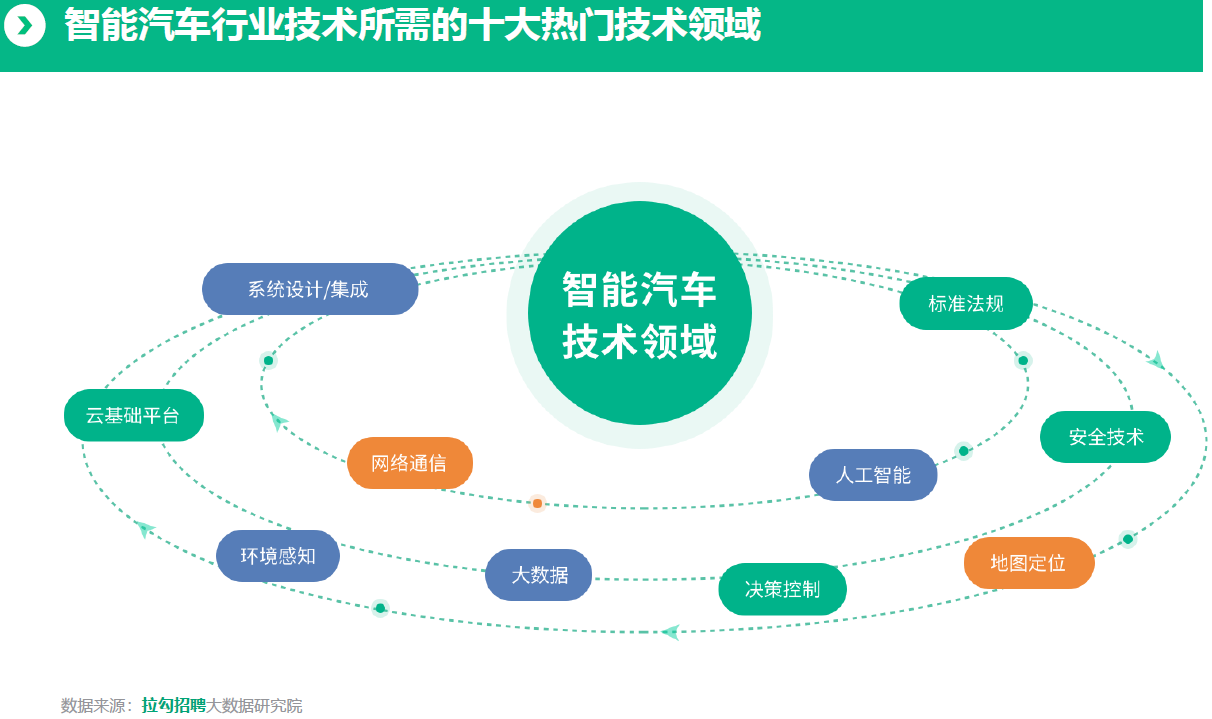 智能汽车行业技术所需的十大热门技术领域

智能汽车技术领域

系统设计/集成

标准法规

云基础平台

安全技术

网络通信

人工智能

环境感知

大数据

决策控制

地图定位

数据来源：拉勾招聘大数据研究院